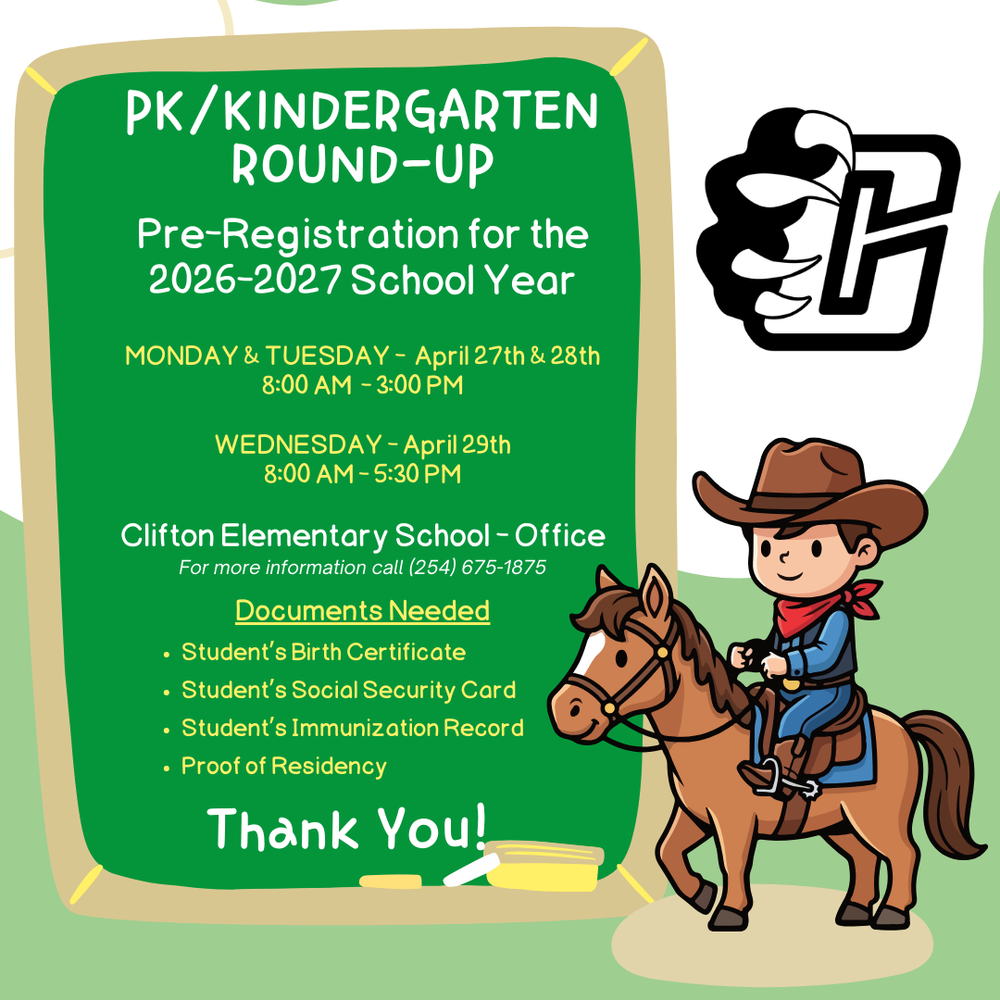 PK/KINDERGARTEN ROUND-UP

Pre-Registration for the 2026-2027 School Year

MONDAY & TUESDAY - April 27th & 28th
8:00 AM - 3:00 PM

WEDNESDAY - April 29th
8:00 AM - 5:30 PM

Clifton Elementary School - Office
For more information call (254) 675-1875

Documents Needed

• Student's Birth Certificate
• Student's Social Security Card
• Student's Immunization Record
• Proof of Residency

Thank You!

C